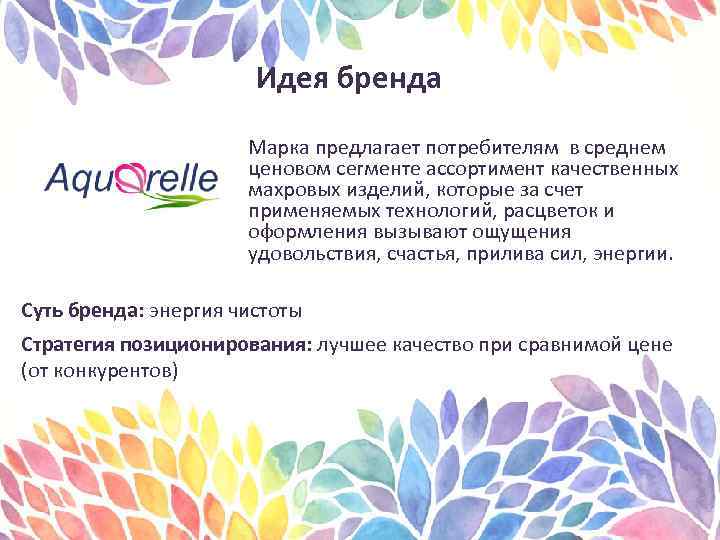 Идея бренда

Aquarelle

Марка предлагает потребителям в среднем ценовом сегменте ассортимент качественных махровых изделий, которые за счет применяемых технологий, расцветок и оформления вызывают ощущения удовольствия, счастья, прилива сил, энергии.

Суть бренда: энергия чистоты

Стратегия позиционирования: лучшее качество при сравнимой цене (от конкурентов)